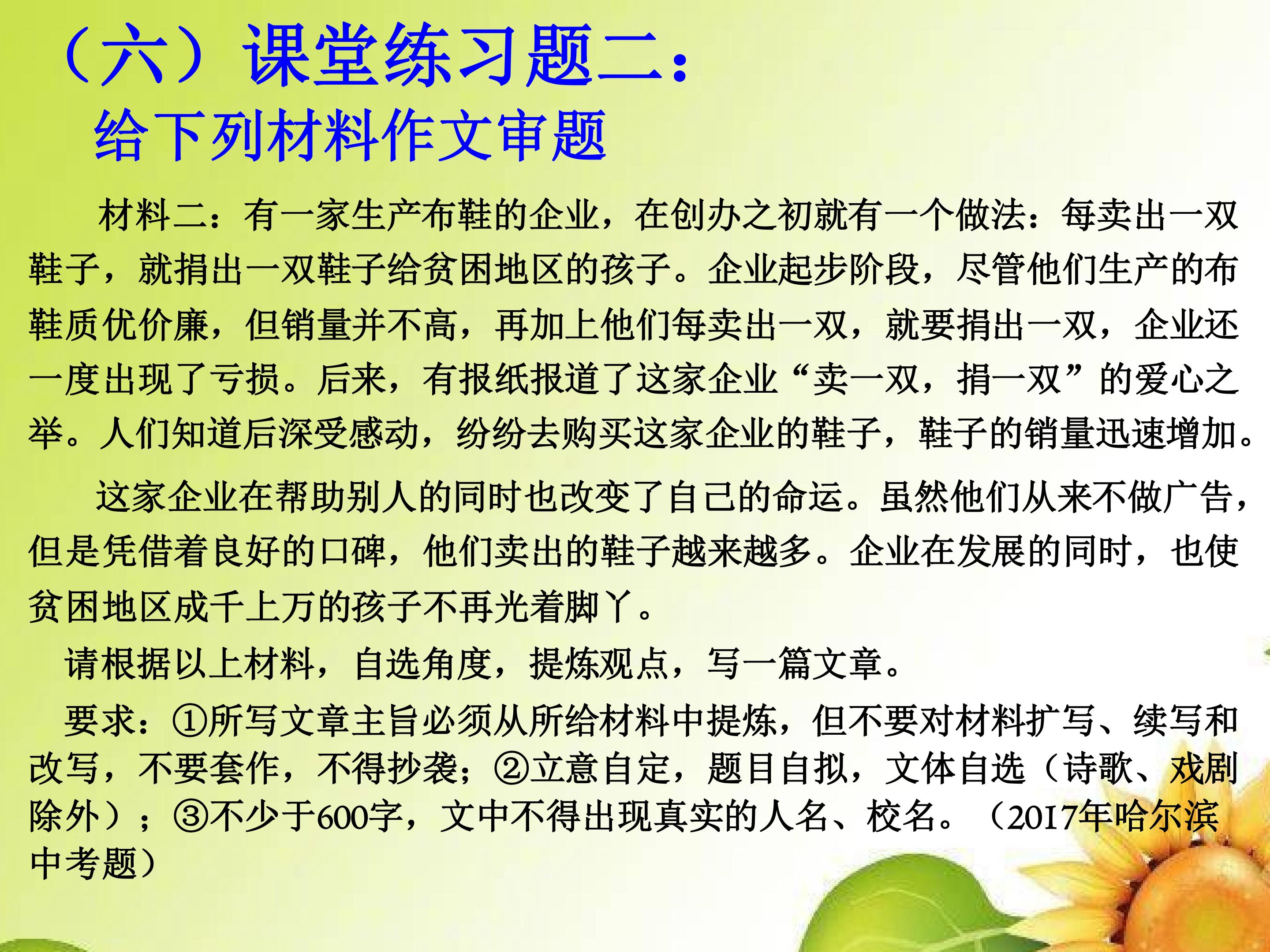 （六）课堂练习题二：
给下列材料作文审题

材料二：有一家生产布鞋的企业，在创办之初就有一个做法：每卖出一双鞋子，就捐出一双鞋子给贫困地区的孩子。企业起步阶段，尽管他们生产的布鞋质优价廉，但销量并不高，再加上他们每卖出一双，就要捐出一双，企业还一度出现了亏损。后来，有报纸报道了这家企业“卖一双，捐一双”的爱心之举。人们知道后深受感动，纷纷去购买这家企业的鞋子，鞋子的销量迅速增加。

这家企业在帮助别人的同时也改变了自己的命运。虽然他们从来不做广告，但是凭借着良好的口碑，他们卖出的鞋子越来越多。企业在发展的同时，也使贫困地区成千上万的孩子不再光着脚丫。

请根据以上材料，自选角度，提炼观点，写一篇文章。

要求：①所写文章主旨必须从所给材料中提炼，但不要对材料扩写、续写和改写，不要套作，不得抄袭；②立意自定，题目自拟，文体自选（诗歌、戏剧除外）；③不少于600字，文中不得出现真实的人名、校名。（2017年哈尔滨中考题）